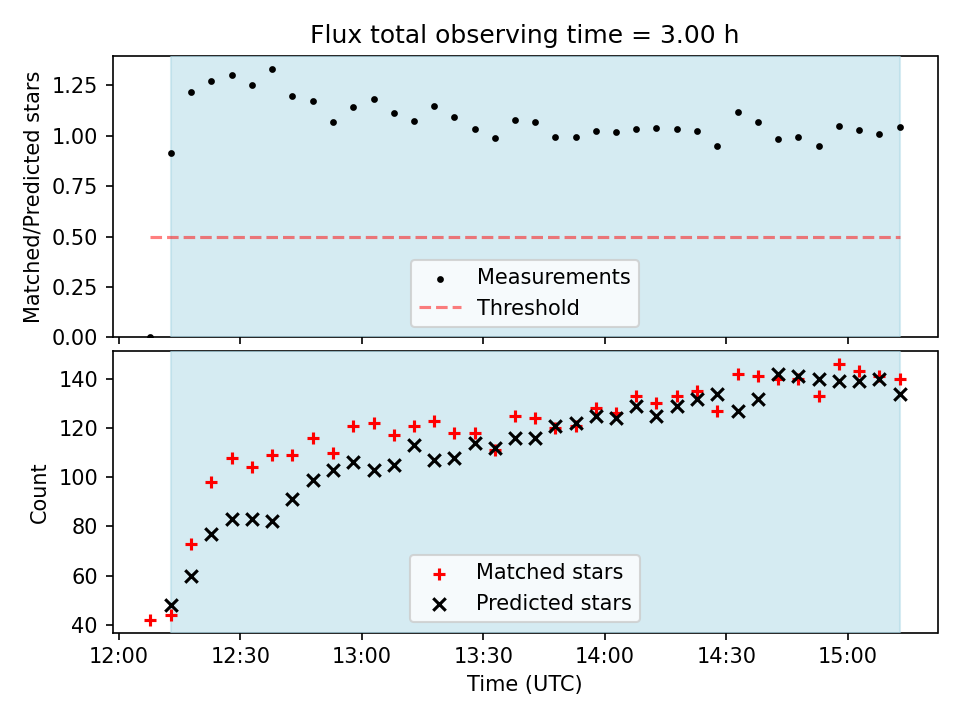 Flux total observing time = 3.00 h

Matched/Predicted stars

1.25
1.00
0.75
0.50
0.25
0.00

Measurements
Threshold

Count

140
120
100
80
60
40

Matched stars
Predicted stars

12:00 12:30 13:00 13:30 14:00 14:30 15:00

Time (UTC)